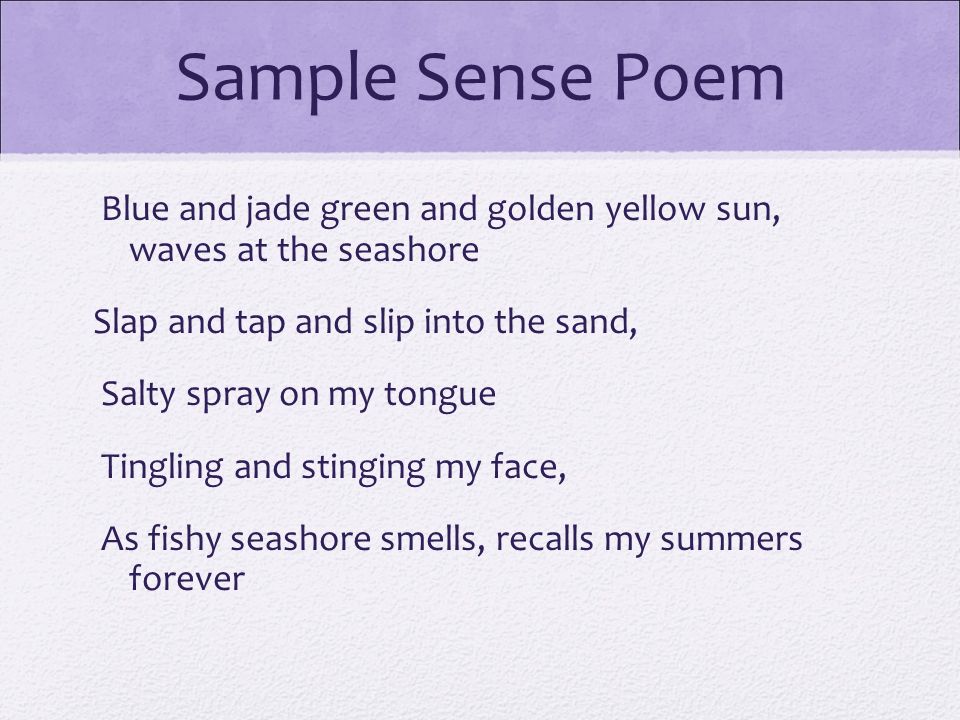 Sample Sense Poem

Blue and jade green and golden yellow sun, waves at the seashore

Slap and tap and slip into the sand,

Salty spray on my tongue

Tingling and stinging my face,

As fishy seashore smells, recalls my summers forever